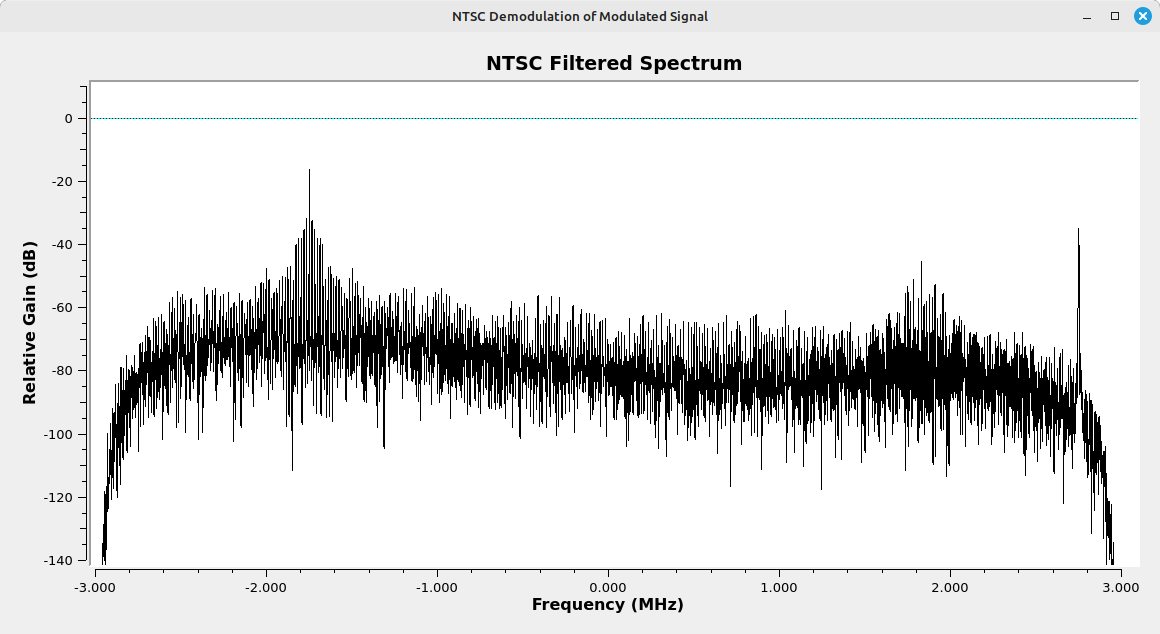 NTSC Demodulation of Modulated Signal

NTSC Filtered Spectrum

Relative Gain (dB)

0
-20
-40
-60
-80
-100
-120
-140

-3.000
-2.000
-1.000
0.000
1.000
2.000
3.000

Frequency (MHz)